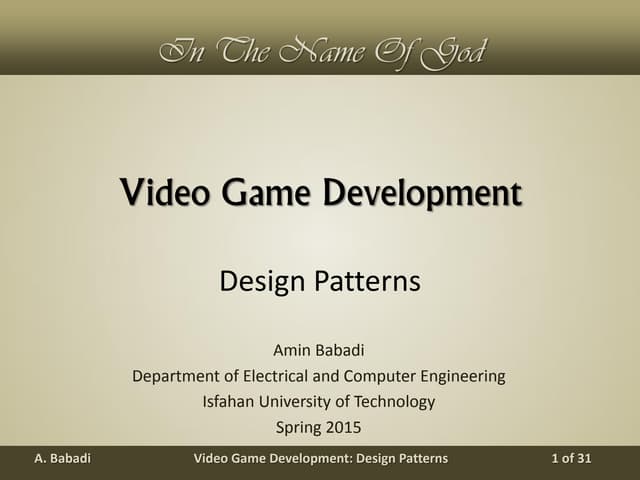 In The Name Of God

Video Game Development

Design Patterns

Amin Babadi
Department of Electrical and Computer Engineering
Isfahan University of Technology
Spring 2015

A. Babadi Video Game Development: Design Patterns 1 of 31